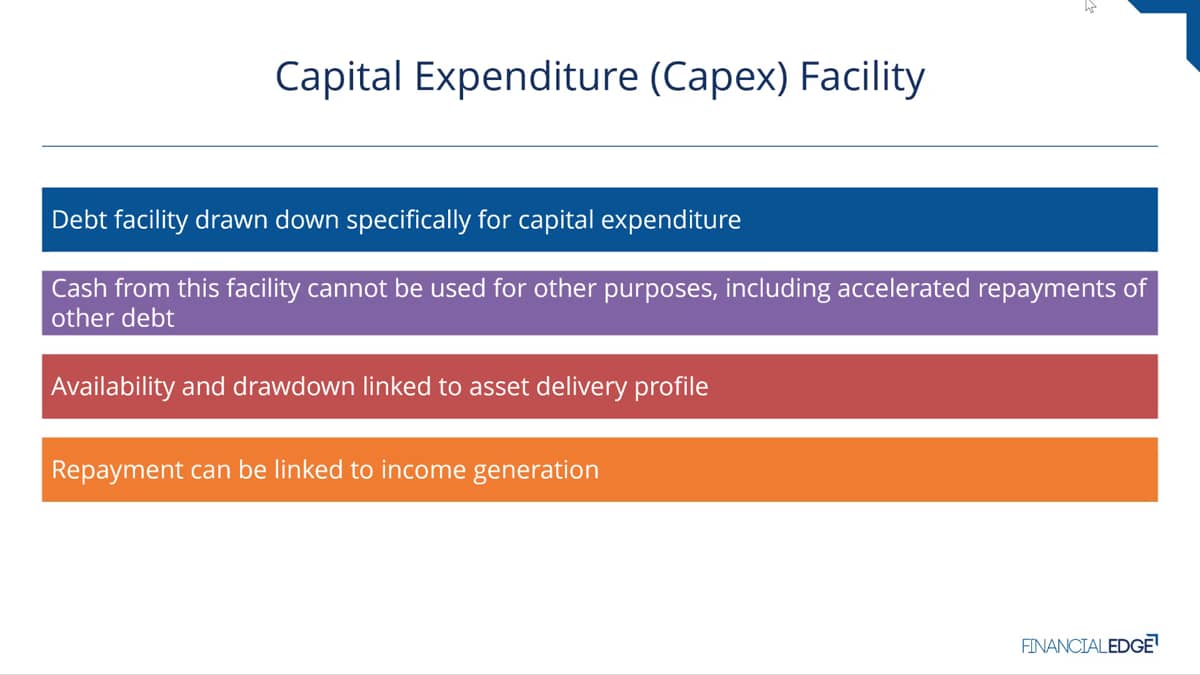 Capital Expenditure (Capex) Facility

Debt facility drawn down specifically for capital expenditure

Cash from this facility cannot be used for other purposes, including accelerated repayments of other debt

Availability and drawdown linked to asset delivery profile

Repayment can be linked to income generation

FINANCIALEDGE